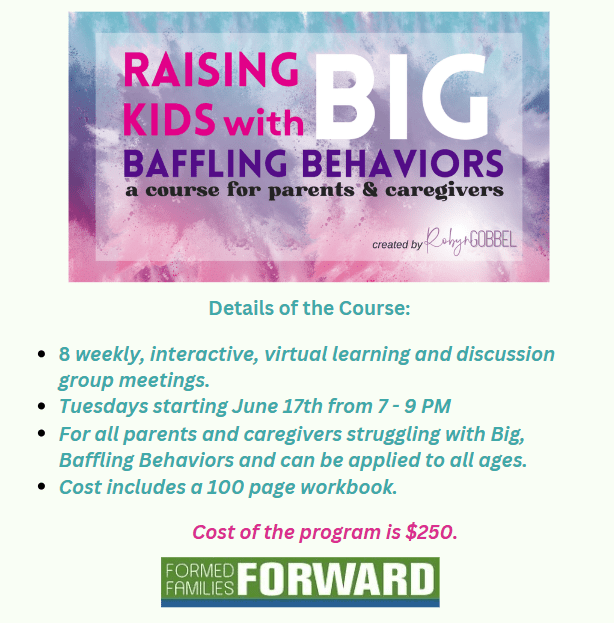 RAISING KIDS with BIG BAFFLING BEHAVIORS
a course for parents & caregivers

created by Robyn GOBBEL

Details of the Course:

- 8 weekly, interactive, virtual learning and discussion group meetings.
- Tuesdays starting June 17th from 7 - 9 PM
- For all parents and caregivers struggling with Big, Baffling Behaviors and can be applied to all ages.
- Cost includes a 100 page workbook.

Cost of the program is $250.

FORMED FAMILIES FORWARD